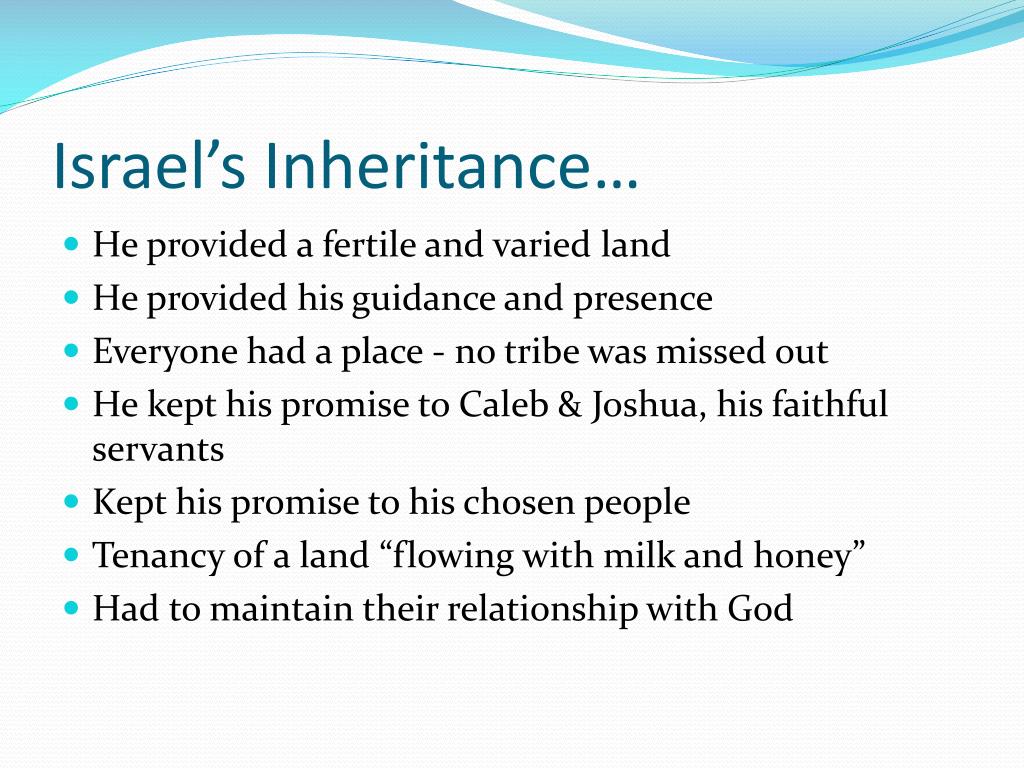 Israel’s Inheritance…

- He provided a fertile and varied land
- He provided his guidance and presence
- Everyone had a place - no tribe was missed out
- He kept his promise to Caleb & Joshua, his faithful servants
- Kept his promise to his chosen people
- Tenancy of a land “flowing with milk and honey”
- Had to maintain their relationship with God